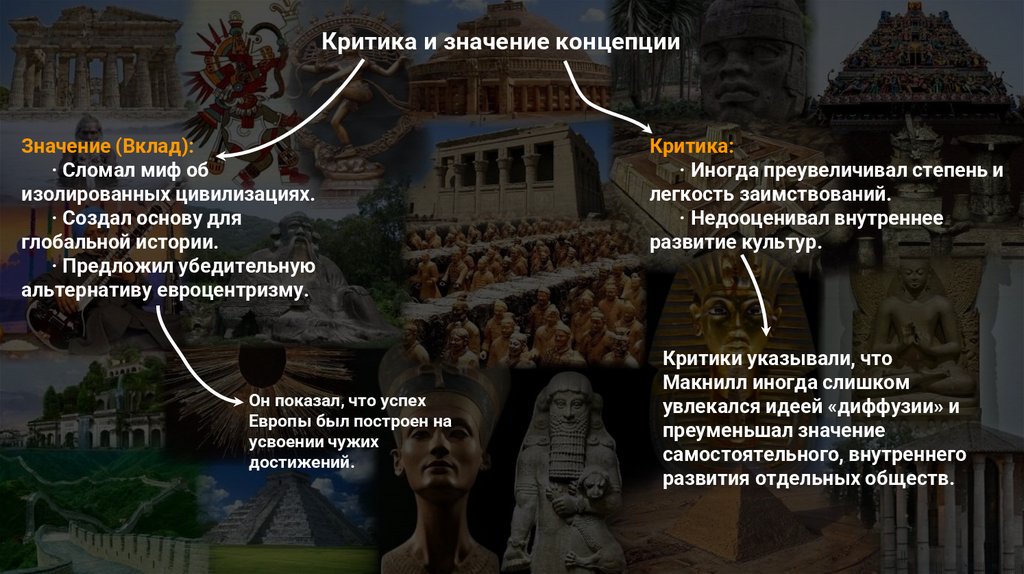 Критика и значение концепции

Значение (Вклад):
· Сломал миф об изолированных цивилизациях.
· Создал основу для глобальной истории.
· Предложил убедительную альтернативу евроцентризму.

Он показал, что успех Европы был построен на усвоении чужих достижений.

Критика:
· Иногда преувеличивал степень и легкость заимствований.
· Недооценивал внутреннее развитие культур.

Критики указывали, что Макнилл иногда слишком увлекался идеей «диффузии» и преуменьшал значение самостоятельного, внутреннего развития отдельных обществ.